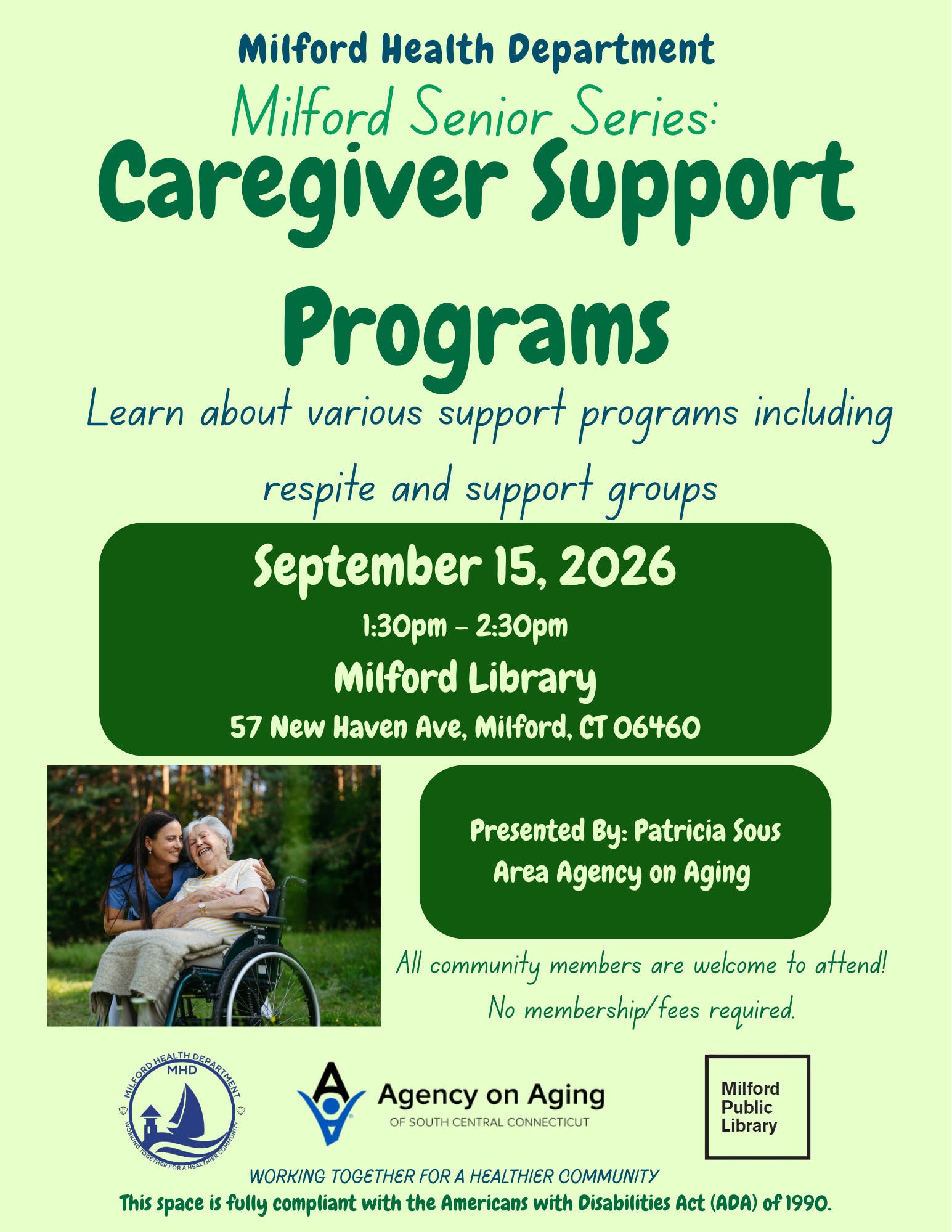 Milford Health Department

Milford Senior Series:

Caregiver Support Programs

Learn about various support programs including respite and support groups

September 15, 2026

1:30pm - 2:30pm

Milford Library

57 New Haven Ave, Milford, CT 06460

Presented By: Patricia Sous
Area Agency on Aging

All community members are welcome to attend!
No membership/fees required.

MILFORD HEALTH DEPARTMENT
MHD
WORKING TOGETHER FOR A HEALTHIER COMMUNITY

Agency on Aging
OF SOUTH CENTRAL CONNECTICUT

Milford Public Library

WORKING TOGETHER FOR A HEALTHIER COMMUNITY

This space is fully compliant with the Americans with Disabilities Act (ADA) of 1990.